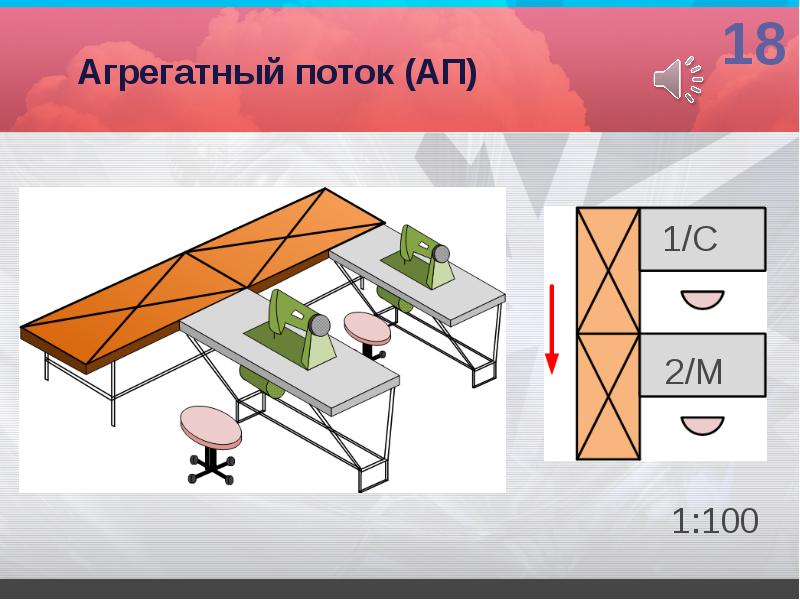 Агрегатный поток (АП)

18

1/С

2/М

1:100